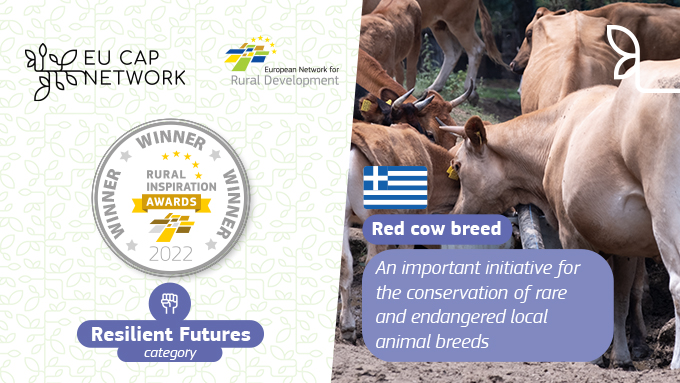 EU CAP NETWORK

European Network for Rural Development

WINNER
WINNER
WINNER
RURAL INSPIRATION
AWARDS
2022

Resilient Futures
category

Red cow breed

An important initiative for the conservation of rare and endangered local animal breeds